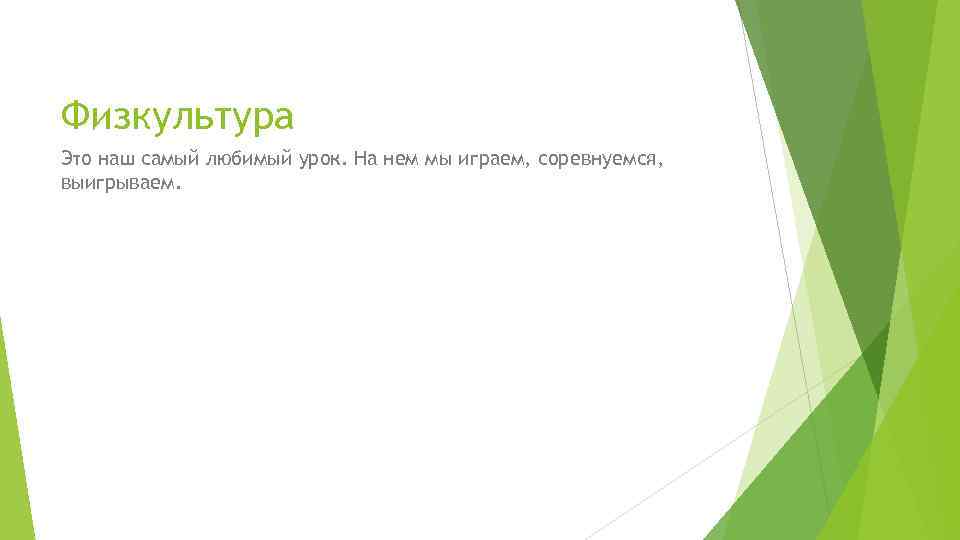 Физкультура

Это наш самый любимый урок. На нем мы играем, соревнуемся, выигрываем.